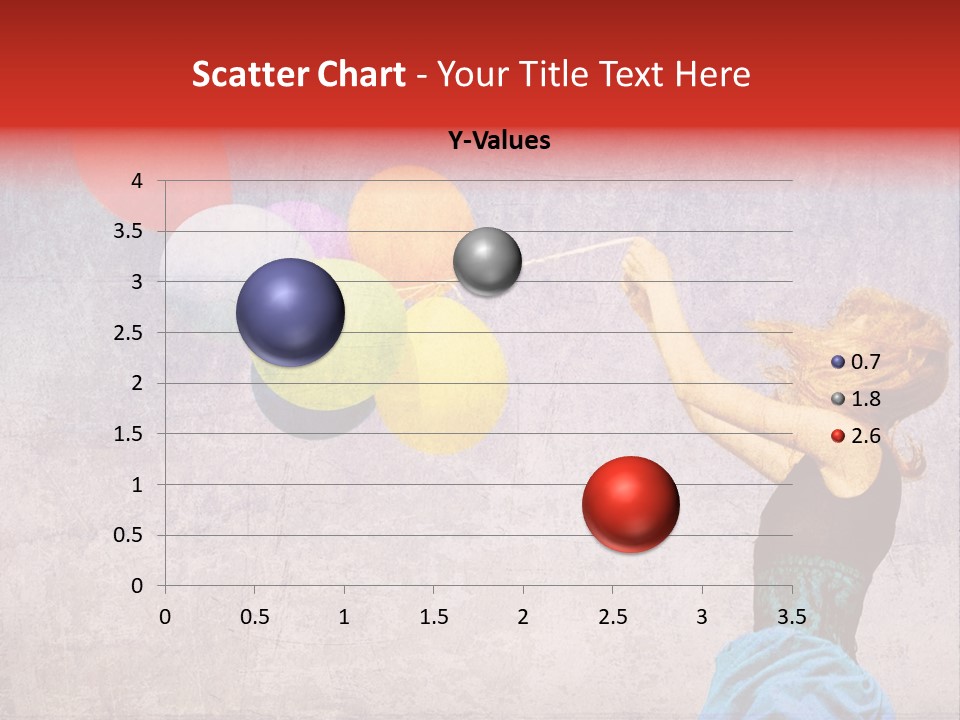 Scatter Chart - Your Title Text Here

Y-Values

4
3.5
3
2.5
2
1.5
1
0.5
0

0 0.5 1 1.5 2 2.5 3 3.5

0.7
1.8
2.6